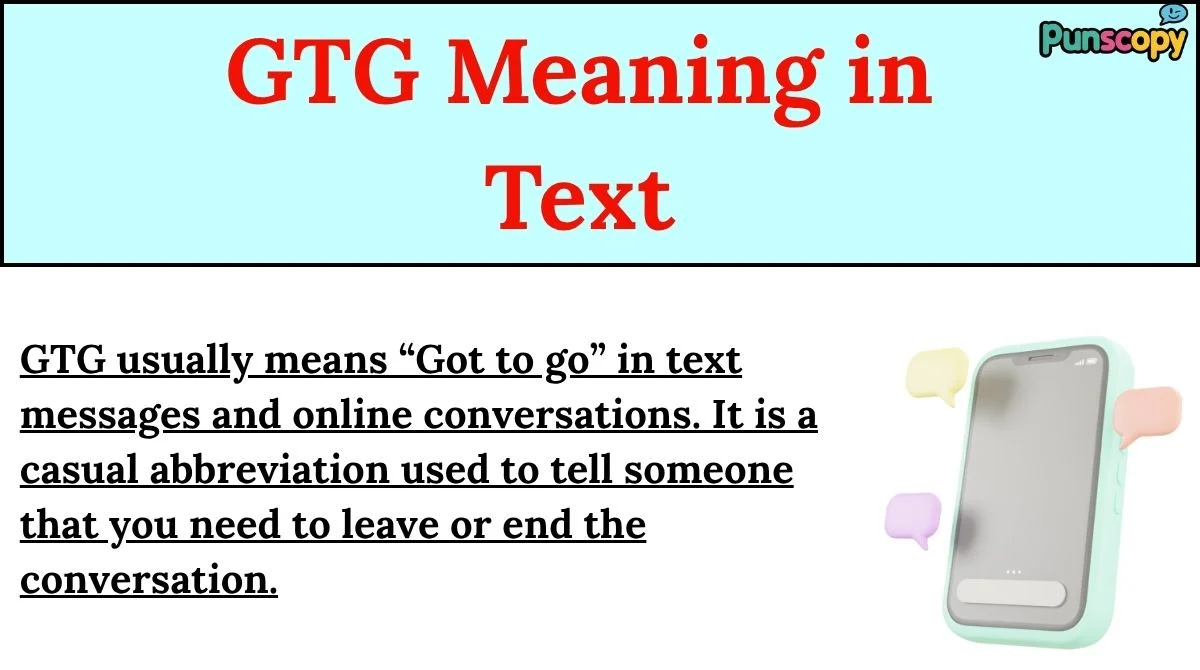 GTG Meaning in Text

Punscopy

GTG usually means “Got to go” in text messages and online conversations. It is a casual abbreviation used to tell someone that you need to leave or end the conversation.